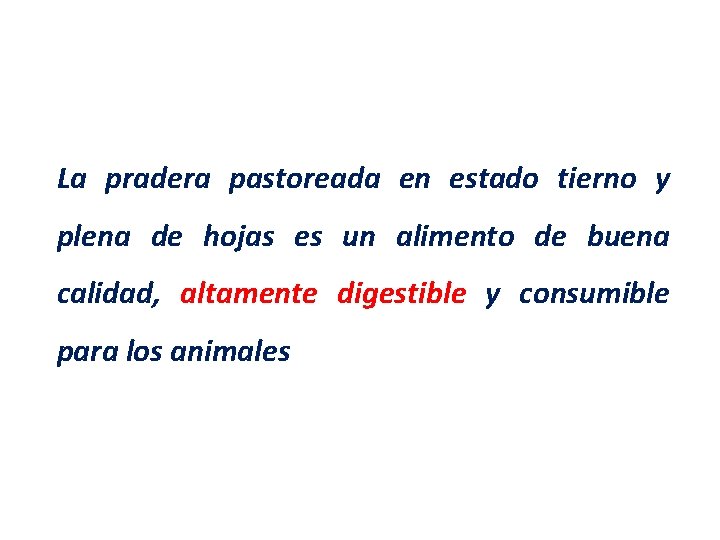 La pradera pastoreada en estado tierno y plena de hojas es un alimento de buena calidad, altamente digestible y consumible para los animales